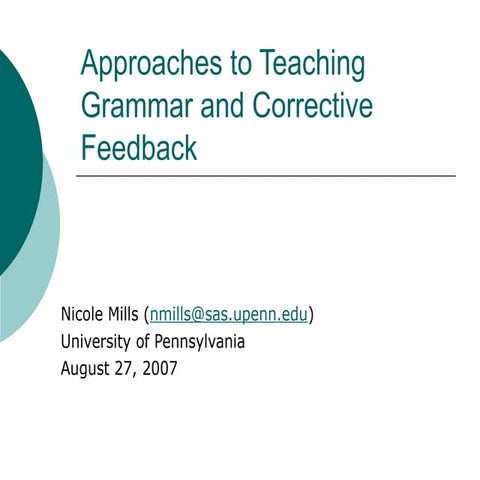 Approaches to Teaching Grammar and Corrective Feedback

Nicole Mills (nmills@sas.upenn.edu)
University of Pennsylvania
August 27, 2007